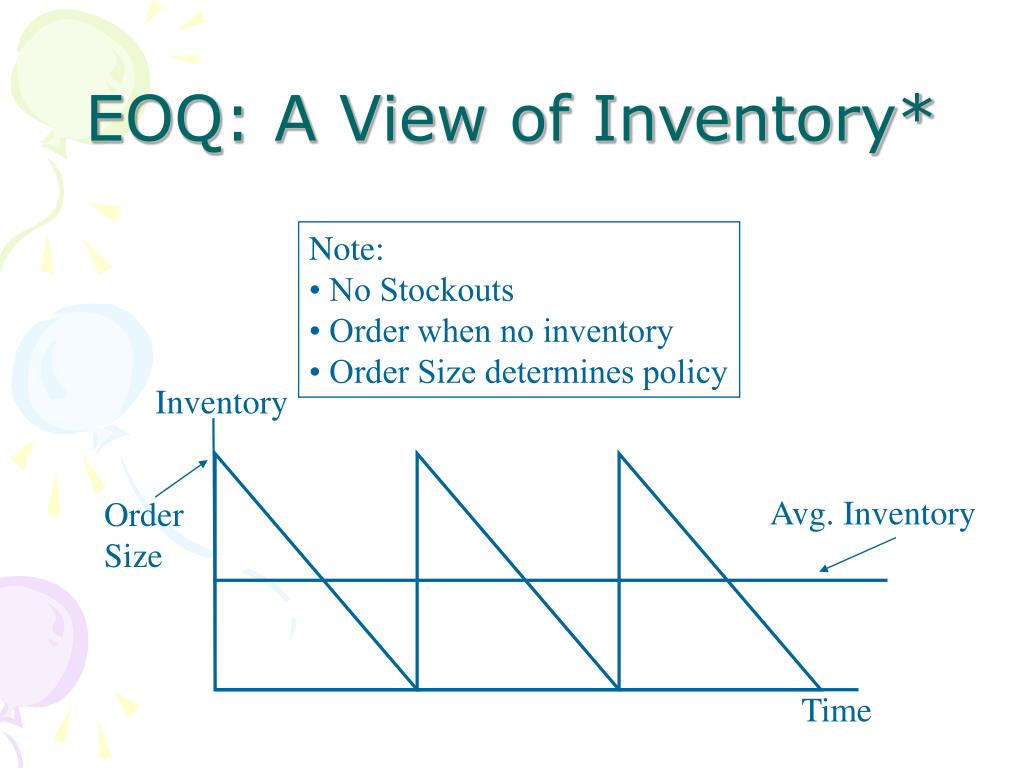 EOQ: A View of Inventory*

Note:
• No Stockouts
• Order when no inventory
• Order Size determines policy

Inventory

Order Size

Avg. Inventory

Time